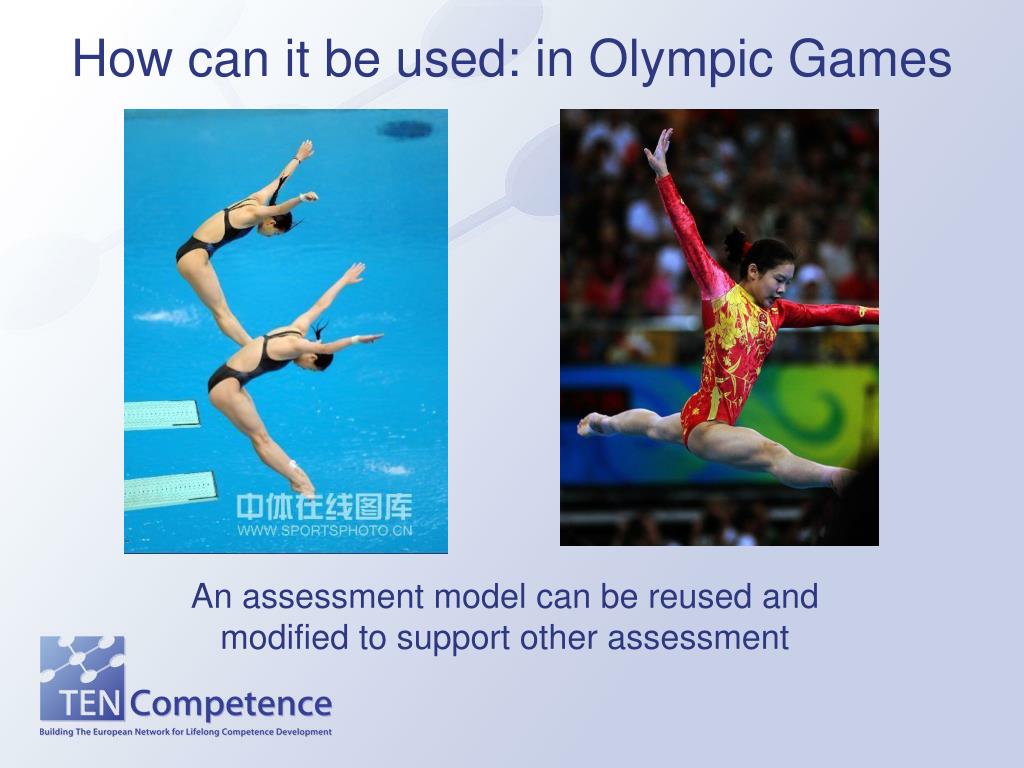 How can it be used: in Olympic Games

中体在线图库
WWW.SPORTSPHOTO.CN

An assessment model can be reused and modified to support other assessment

TEN Competence
Building The European Network for Lifelong Competence Development